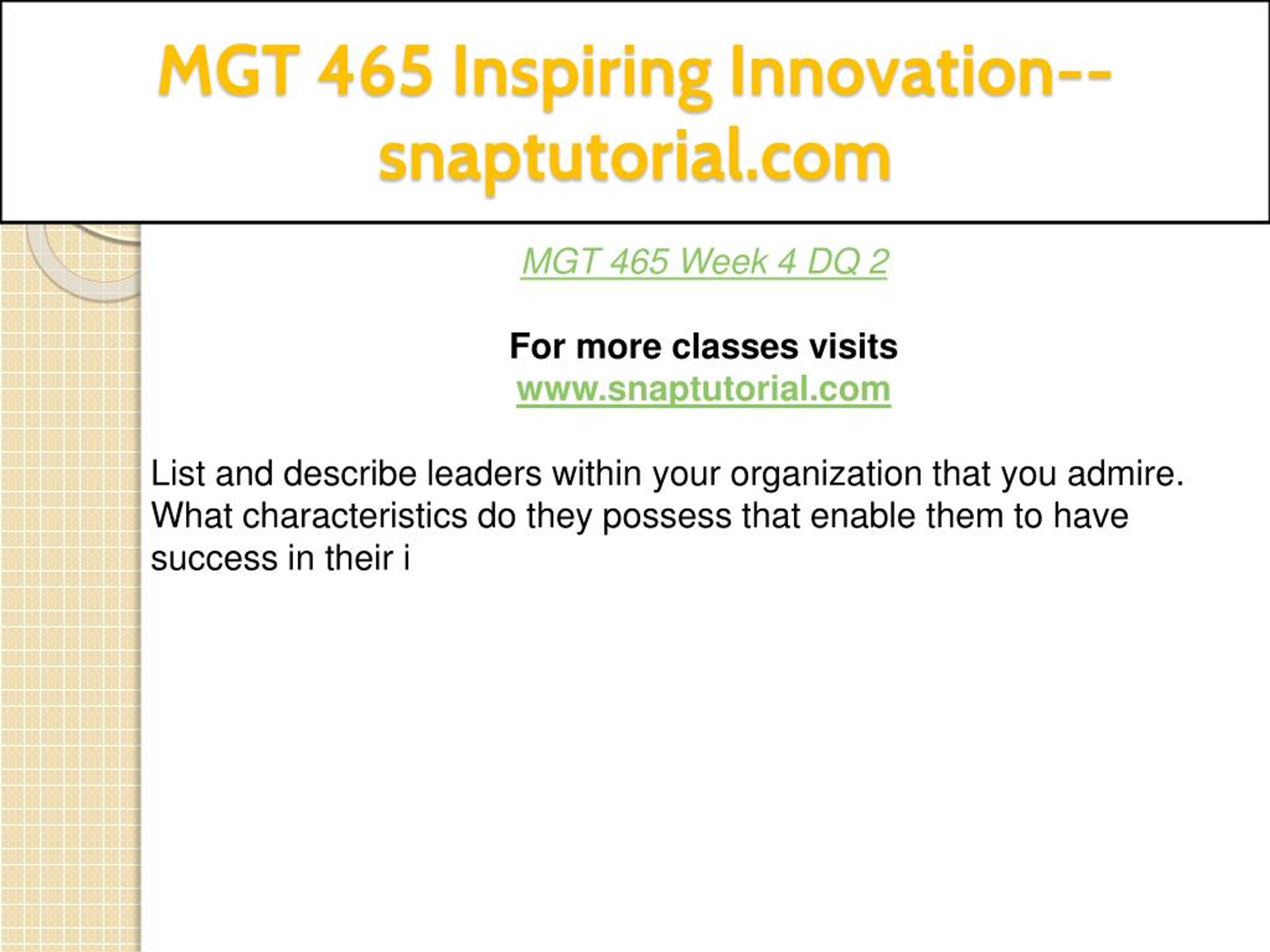 MGT 465 Inspiring Innovation--snaptutorial.com

MGT 465 Week 4 DQ 2

For more classes visits
www.snaptutorial.com

List and describe leaders within your organization that you admire. What characteristics do they possess that enable them to have success in their i